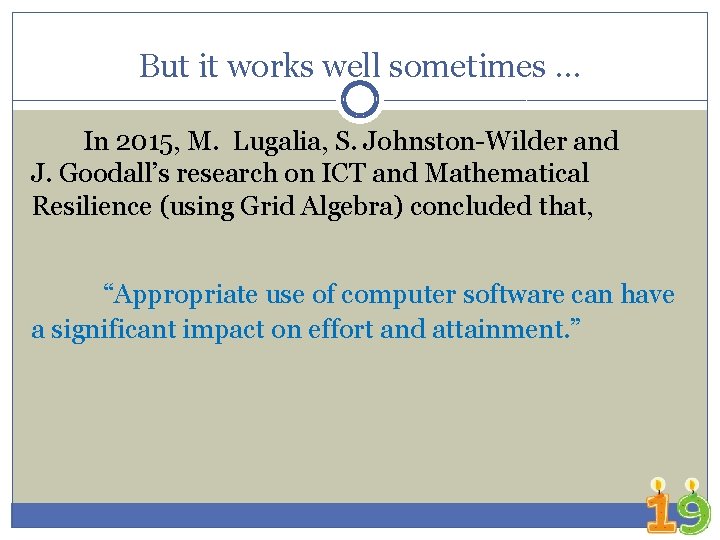 But it works well sometimes …

In 2015, M. Lugalia, S. Johnston-Wilder and J. Goodall’s research on ICT and Mathematical Resilience (using Grid Algebra) concluded that,

“Appropriate use of computer software can have a significant impact on effort and attainment.”

19